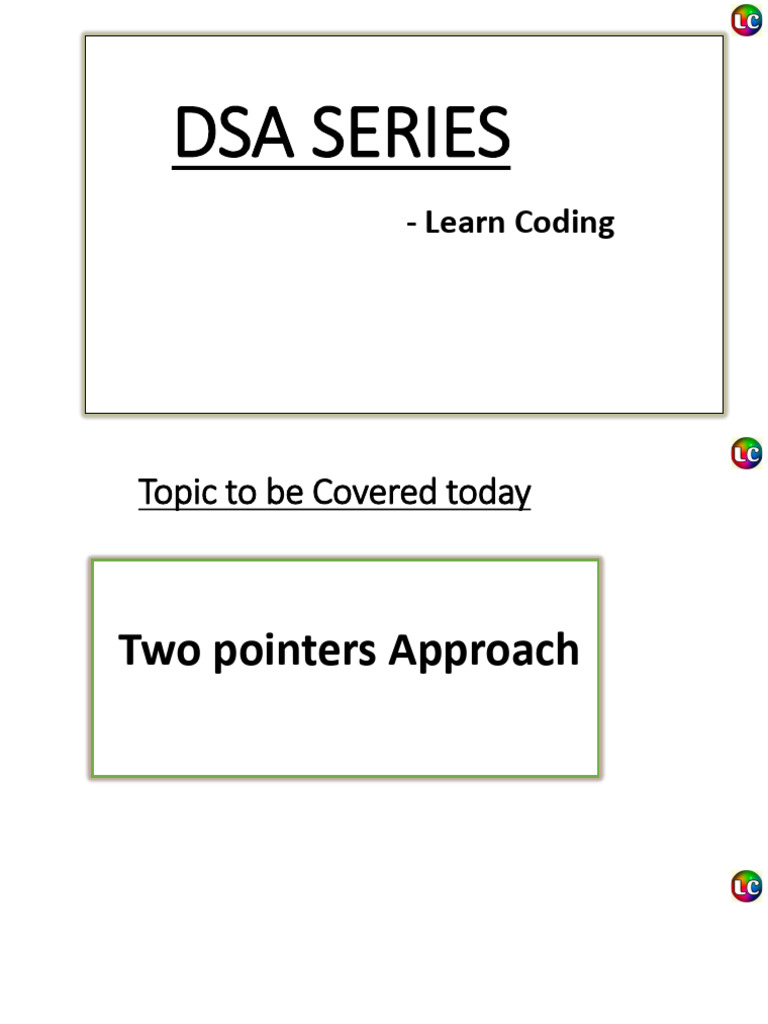 LC

DSA SERIES

- Learn Coding

LC

Topic to be Covered today

Two pointers Approach

LC